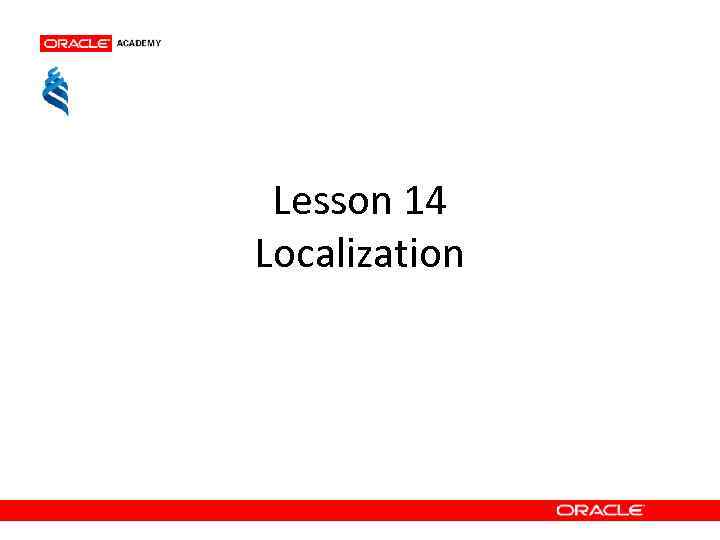 ORACLE ACADEMY

Lesson 14
Localization

ORACLE